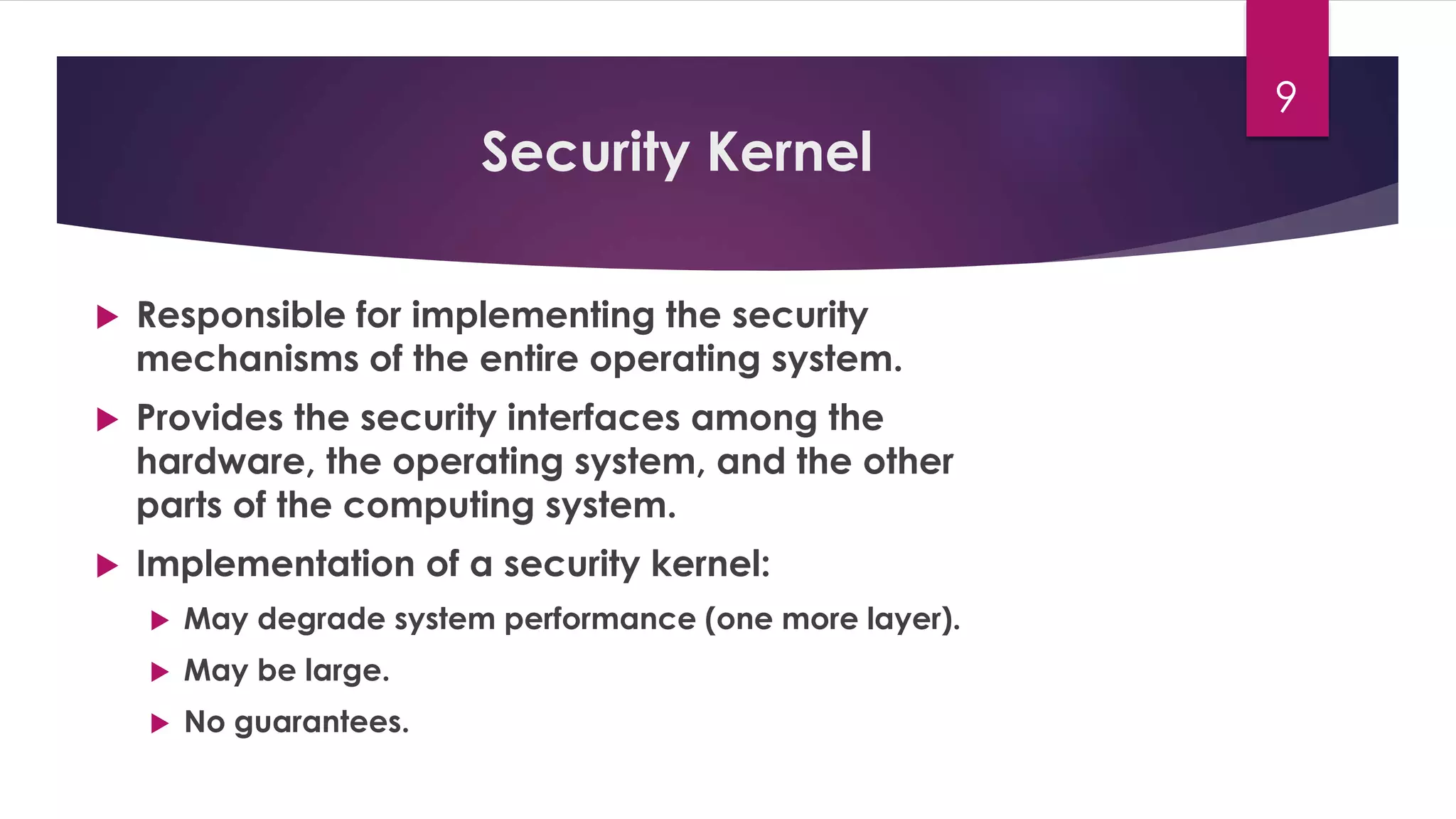 9

Security Kernel

Responsible for implementing the security mechanisms of the entire operating system.

Provides the security interfaces among the hardware, the operating system, and the other parts of the computing system.

Implementation of a security kernel:

May degrade system performance (one more layer).

May be large.

No guarantees.